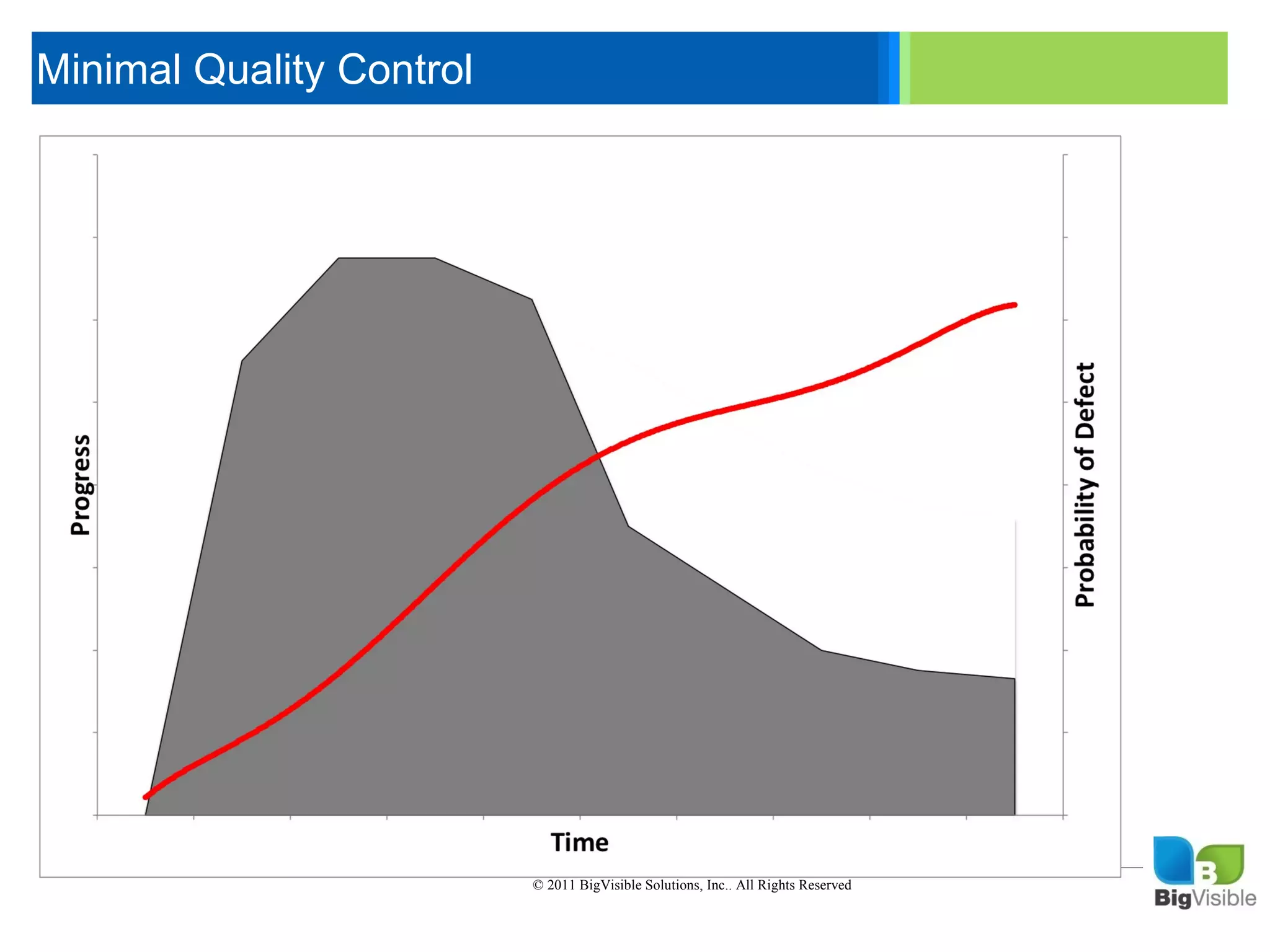 Minimal Quality Control

Progress

Probability of Defect

Time

© 2011 BigVisible Solutions, Inc.. All Rights Reserved

B

BigVisible